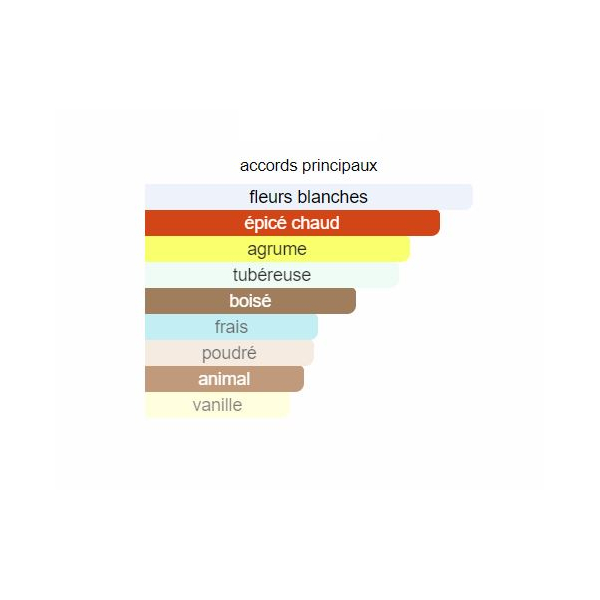 accords principaux

fleurs blanches

épicé chaud

agrume

tubéreuse

boisé

frais

poudré

animal

vanille